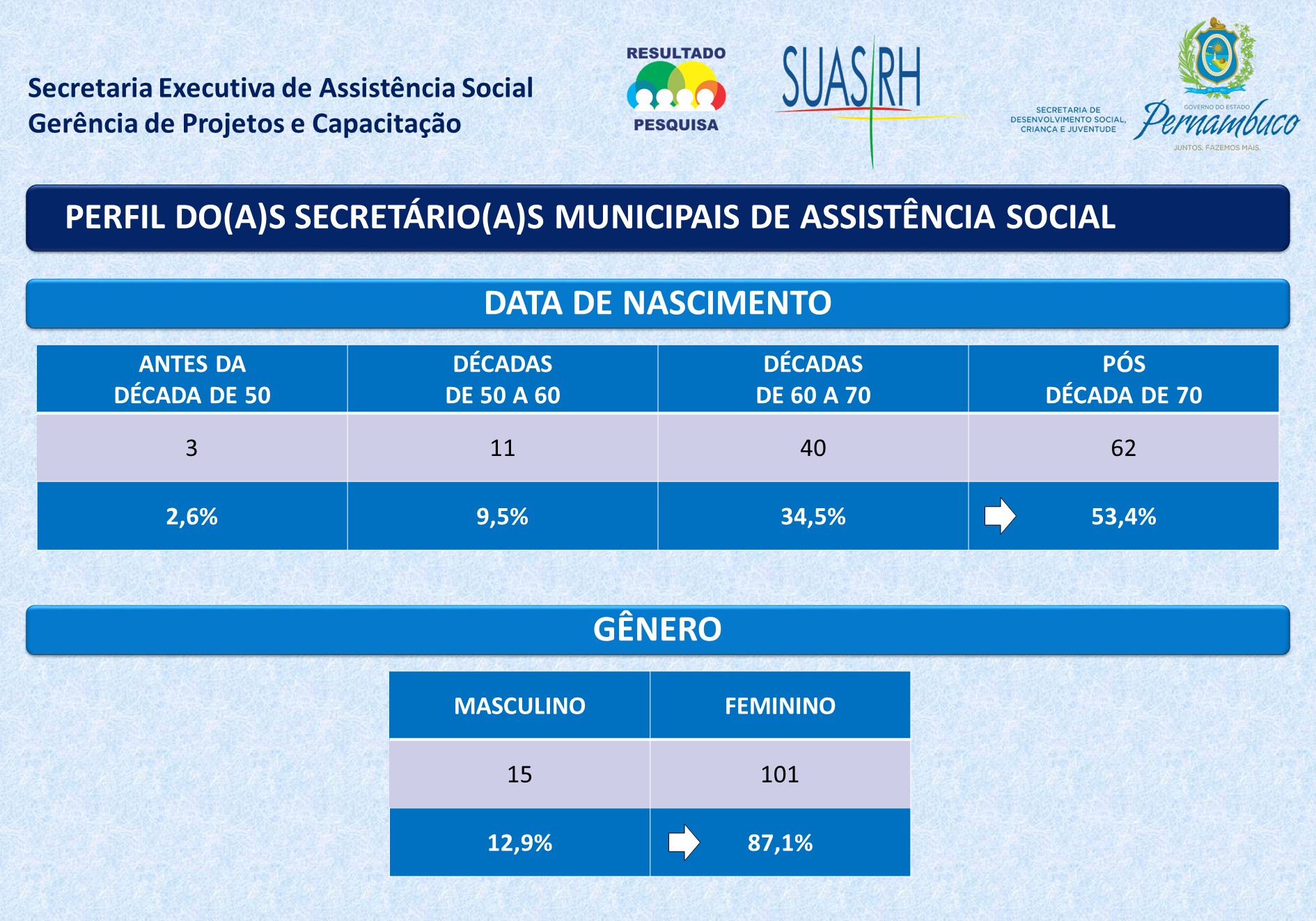 Secretaria Executiva de Assistência Social
Gerência de Projetos e Capacitação

RESULTADO
PESQUISA

SUAS RH

SECRETARIA DE DESENVOLVIMENTO SOCIAL, CRIANÇA E JUVENTUDE

GOVERNO DO ESTADO
Pernambuco
JUNTOS, FAZEMOS MAIS.

PERFIL DO(A)S SECRETÁRIO(A)S MUNICIPAIS DE ASSISTÊNCIA SOCIAL

DATA DE NASCIMENTO

| ANTES DA DÉCADA DE 50 | DÉCADAS DE 50 A 60 | DÉCADAS DE 60 A 70 | PÓS DÉCADA DE 70 |
|---|---|---|---|
| 3 | 11 | 40 | 62 |
| 2,6% | 9,5% | 34,5% | 53,4% |

GÊNERO

| MASCULINO | FEMININO |
|---|---|
| 15 | 101 |
| 12,9% | 87,1% |